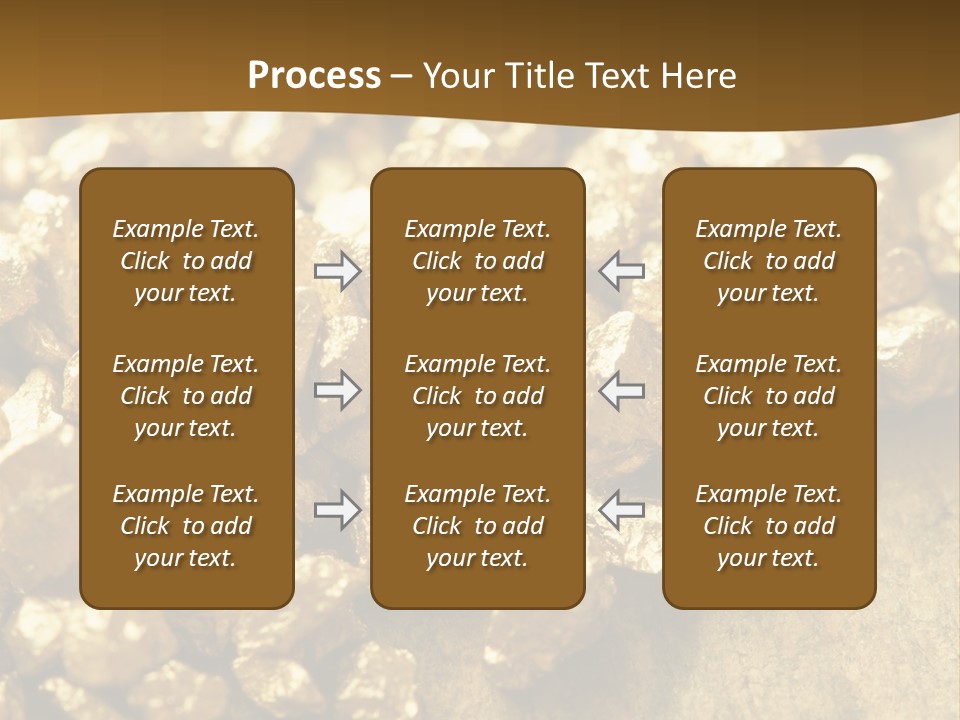 Process – Your Title Text Here

Example Text. Click to add your text.

Example Text. Click to add your text.

Example Text. Click to add your text.

Example Text. Click to add your text.

Example Text. Click to add your text.

Example Text. Click to add your text.

Example Text. Click to add your text.

Example Text. Click to add your text.

Example Text. Click to add your text.